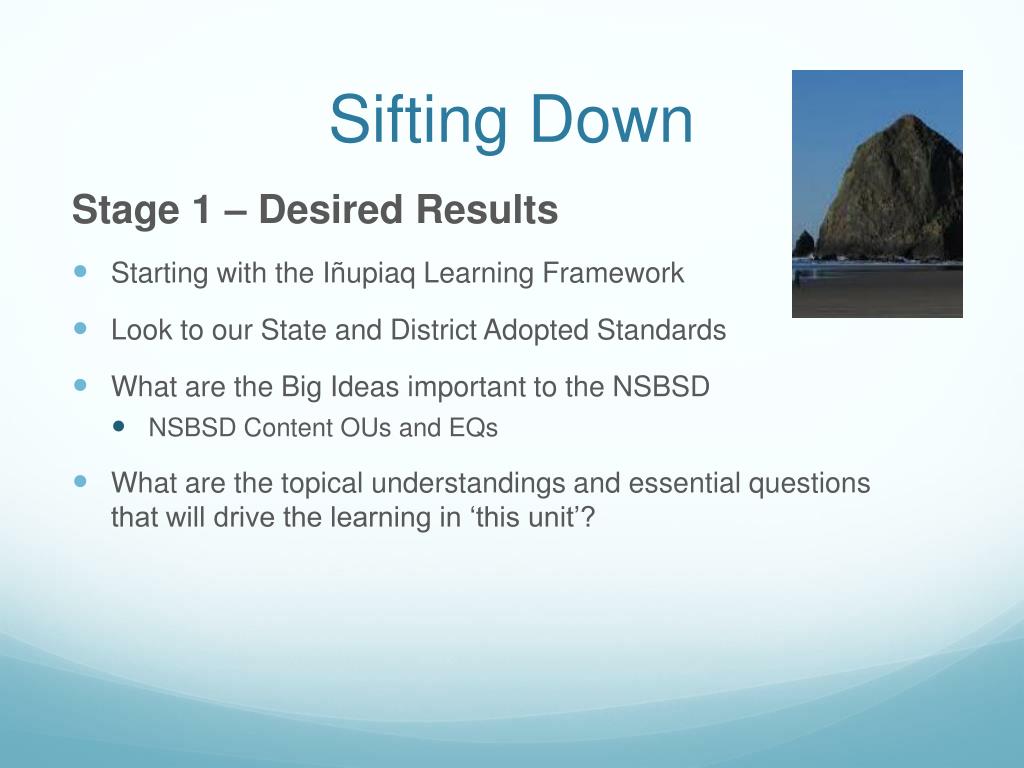 Sifting Down

Stage 1 – Desired Results

- Starting with the Iñupiaq Learning Framework
- Look to our State and District Adopted Standards
- What are the Big Ideas important to the NSBSD
  - NSBSD Content OUs and EQs
- What are the topical understandings and essential questions that will drive the learning in ‘this unit’?